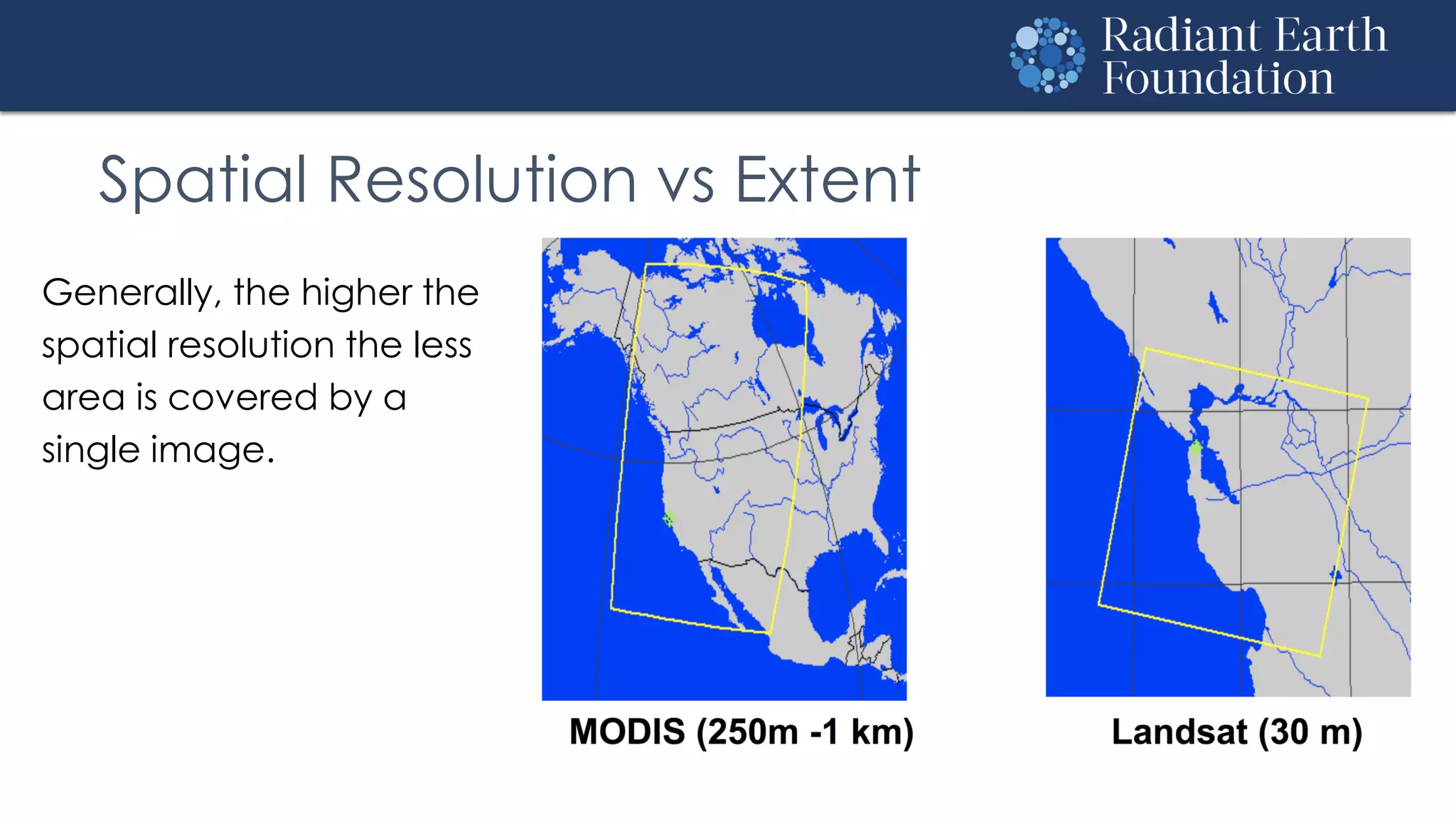 Radiant Earth Foundation

Spatial Resolution vs Extent

Generally, the higher the spatial resolution the less area is covered by a single image.

MODIS (250m -1 km)

Landsat (30 m)